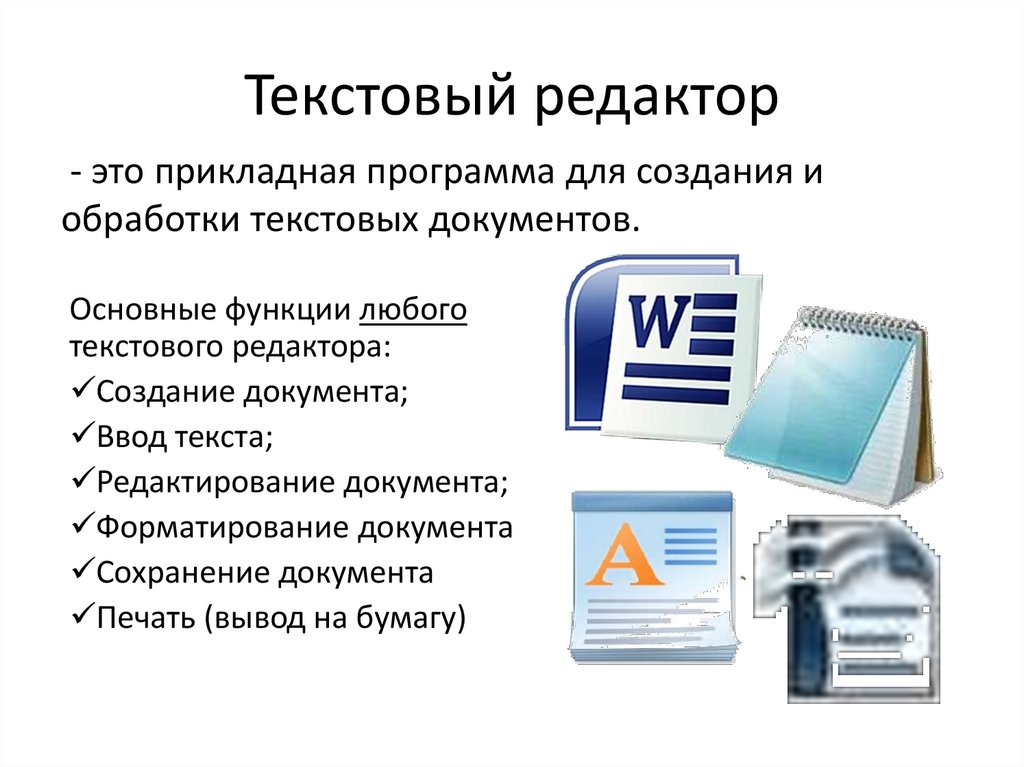 Текстовый редактор

- это прикладная программа для создания и обработки текстовых документов.

Основные функции любого текстового редактора:
✓Создание документа;
✓Ввод текста;
✓Редактирование документа;
✓Форматирование документа
✓Сохранение документа
✓Печать (вывод на бумагу)

W

A